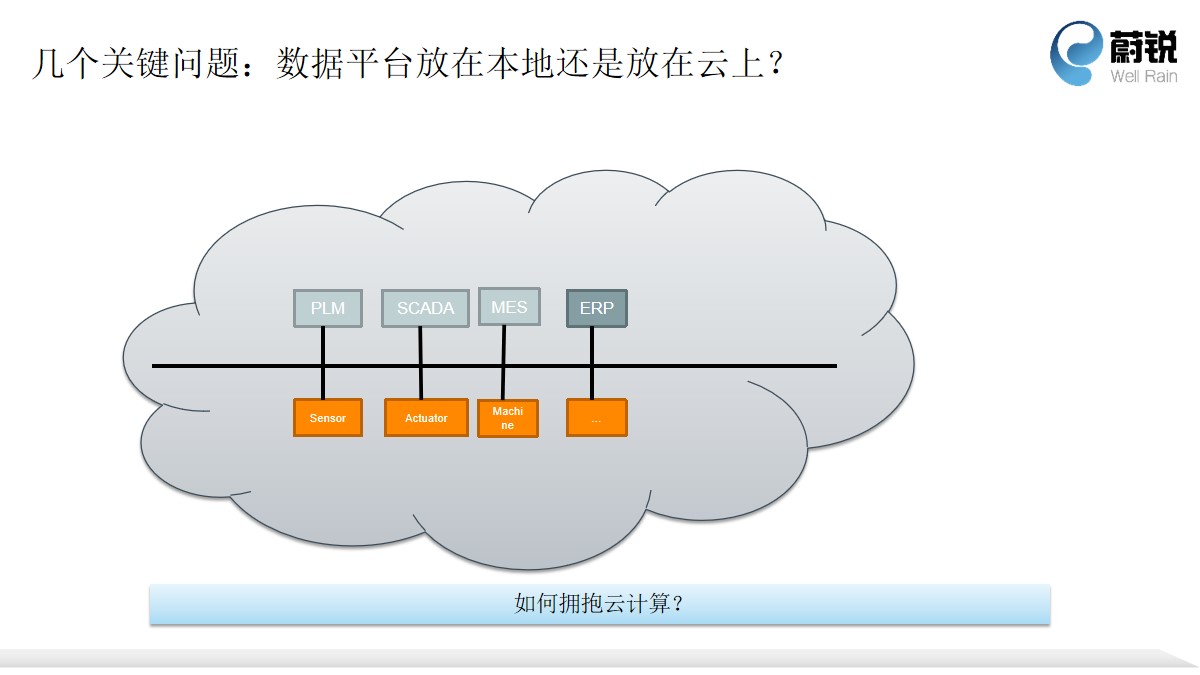 几个关键问题：数据平台放在本地还是放在云上？

蔚锐
Well Rain

PLM
SCADA
MES
ERP

Sensor
Actuator
Machine
...

如何拥抱云计算？